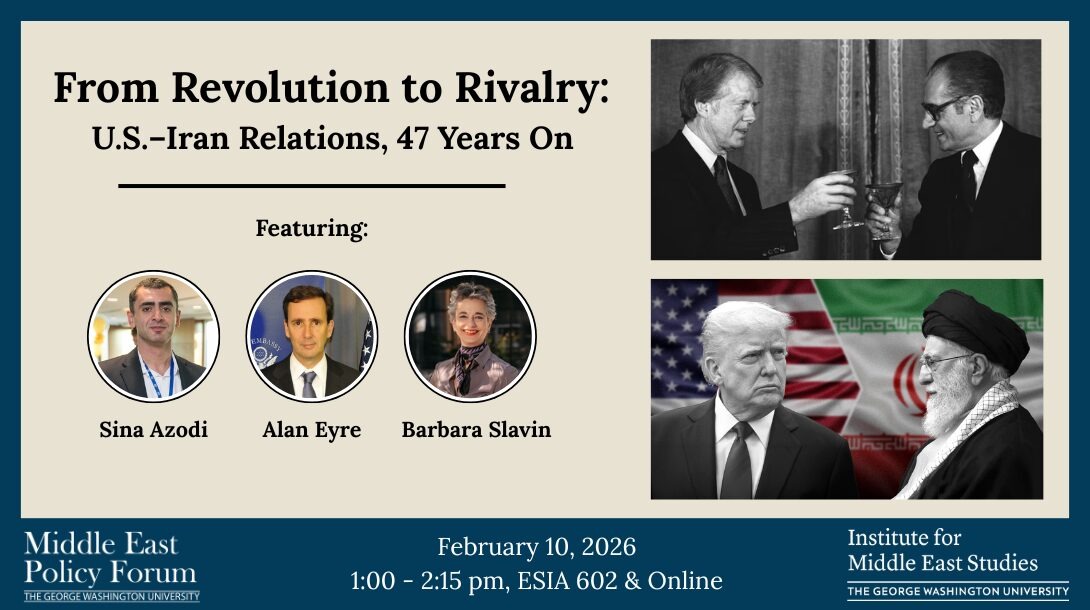 From Revolution to Rivalry:
U.S.–Iran Relations, 47 Years On

Featuring:

Sina Azodi

Alan Eyre

Barbara Slavin

Middle East Policy Forum
THE GEORGE WASHINGTON UNIVERSITY

February 10, 2026
1:00 - 2:15 pm, ESIA 602 & Online

Institute for Middle East Studies
THE GEORGE WASHINGTON UNIVERSITY